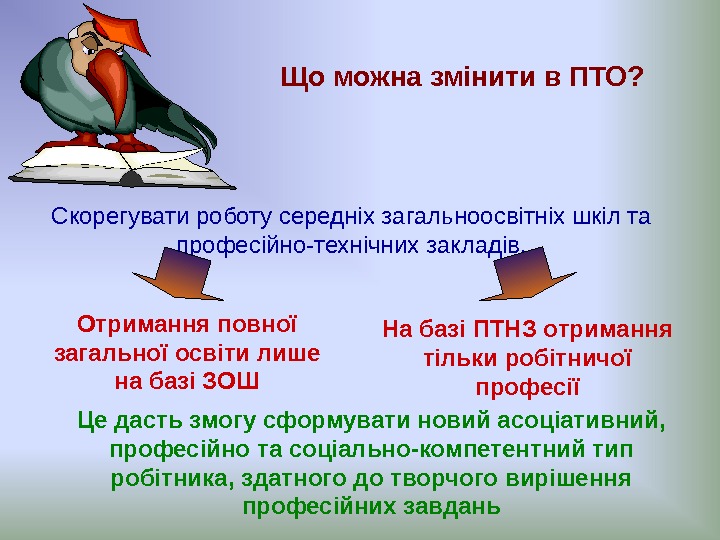 Що можна змінити в ПТО?

Скорегувати роботу середніх загальноосвітніх шкіл та професійно-технічних закладів.

Отримання повної загальної освіти лише на базі ЗОШ

На базі ПТНЗ отримання тільки робітничої професії

Це дасть змогу сформувати новий асоціативний, професійно та соціально-компетентний тип робітника, здатного до творчого вирішення професійних завдань